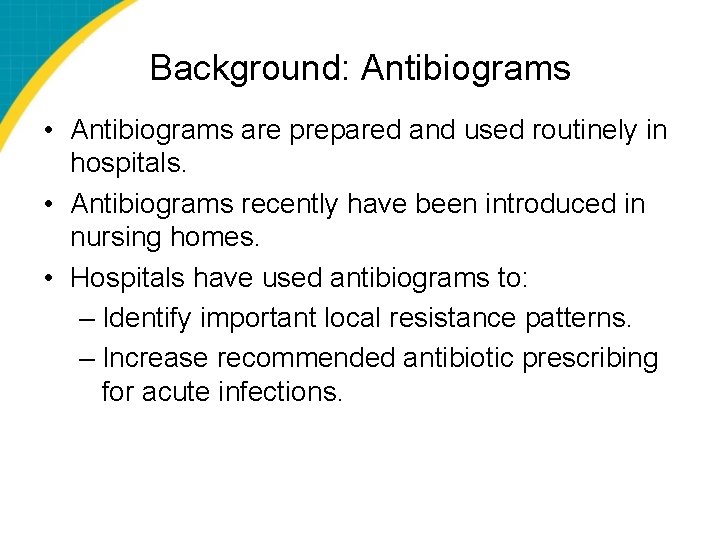 Background: Antibiograms

• Antibiograms are prepared and used routinely in hospitals.

• Antibiograms recently have been introduced in nursing homes.

• Hospitals have used antibiograms to:

– Identify important local resistance patterns.

– Increase recommended antibiotic prescribing for acute infections.